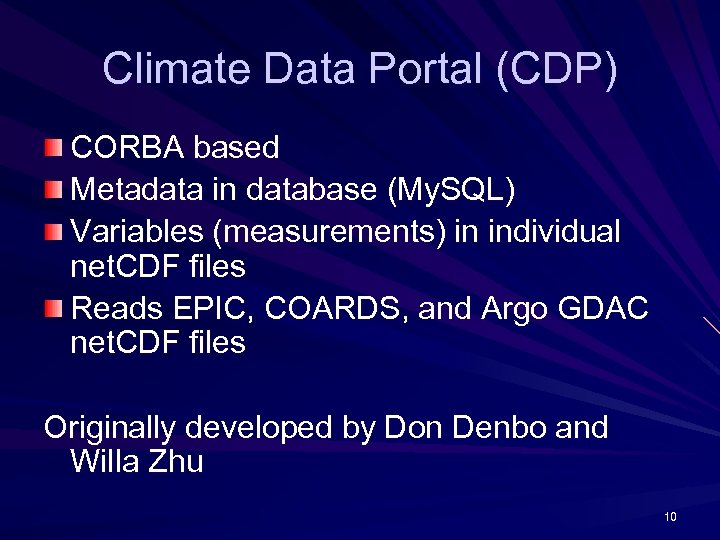 Climate Data Portal (CDP)

CORBA based
Metadata in database (MySQL)
Variables (measurements) in individual netCDF files
Reads EPIC, COARDS, and Argo GDAC netCDF files

Originally developed by Don Denbo and Willa Zhu

10